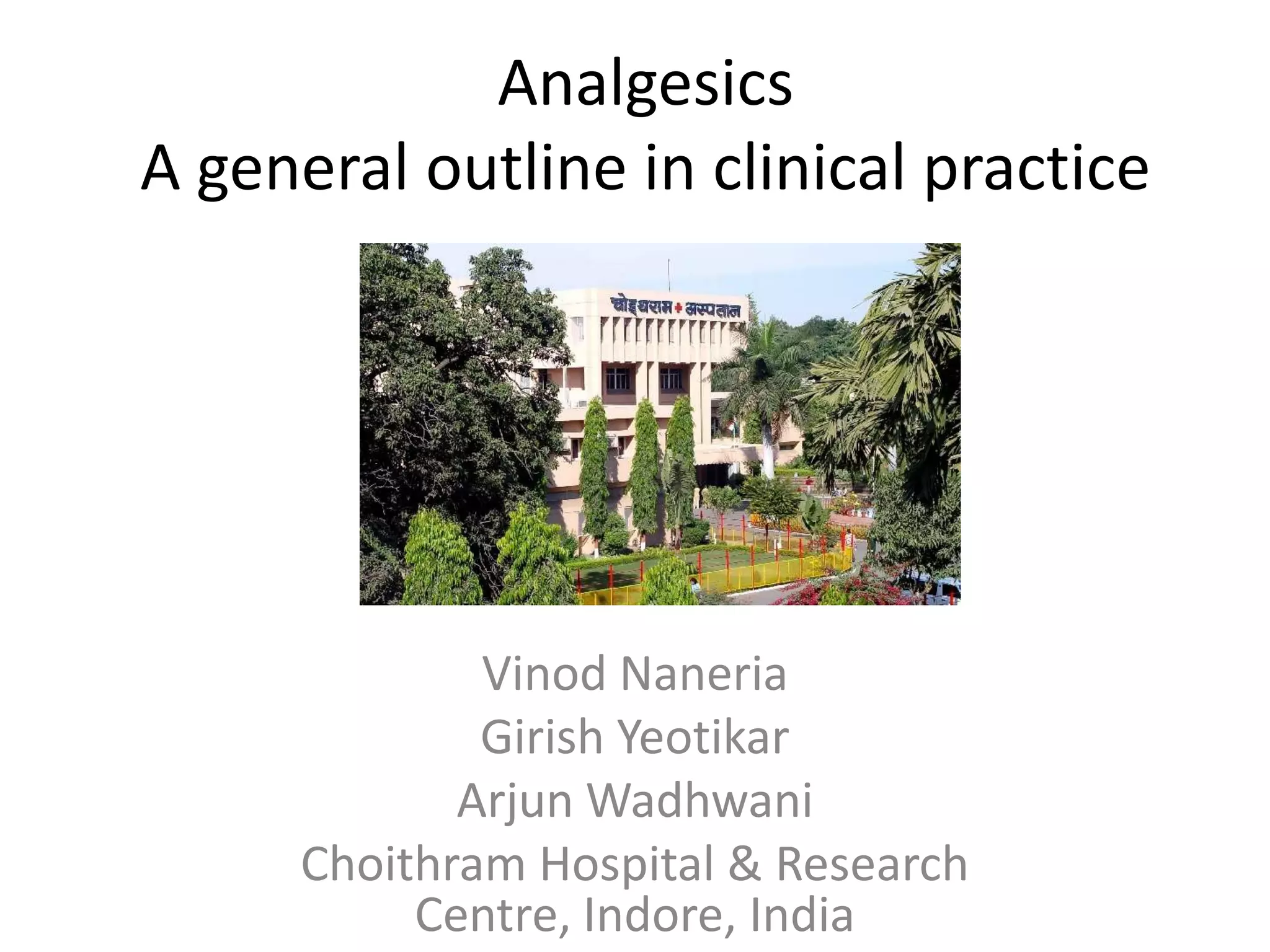 Analgesics
A general outline in clinical practice

चोइथराम + अस्पताल

Vinod Naneria
Girish Yeotikar
Arjun Wadhwani
Choithram Hospital & Research Centre, Indore, India